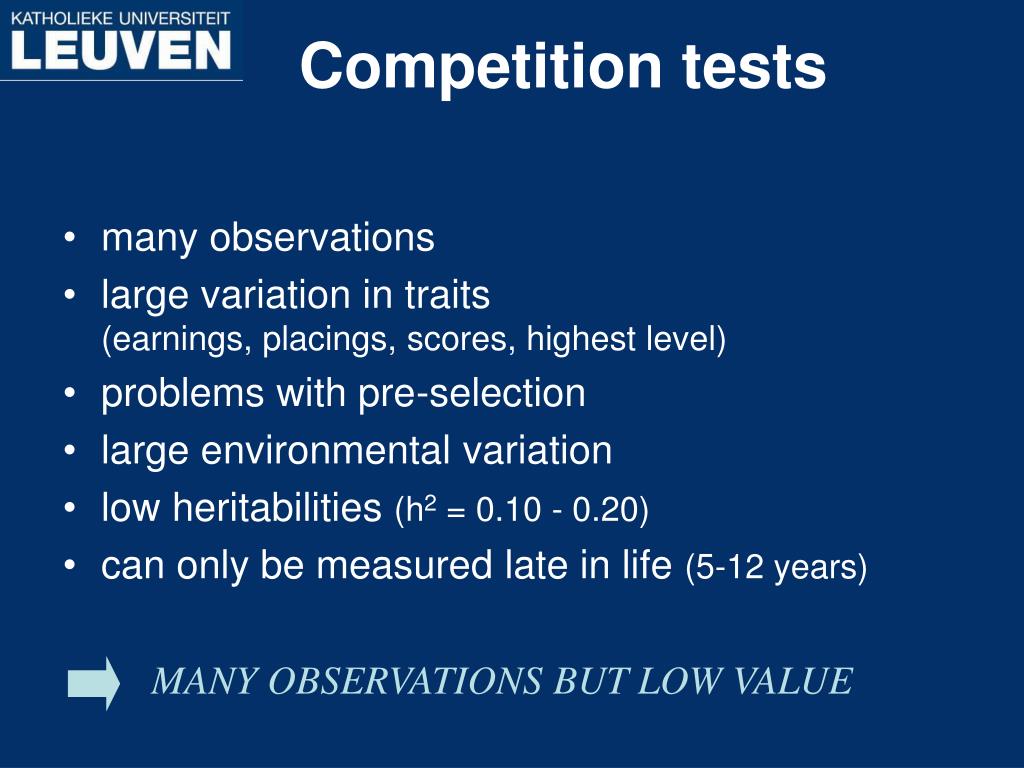 KATHOLIEKE UNIVERSITEIT
LEUVEN

Competition tests

• many observations
• large variation in traits
(earnings, placings, scores, highest level)
• problems with pre-selection
• large environmental variation
• low heritabilities ($h^2$ = 0.10 - 0.20)
• can only be measured late in life (5-12 years)

MANY OBSERVATIONS BUT LOW VALUE